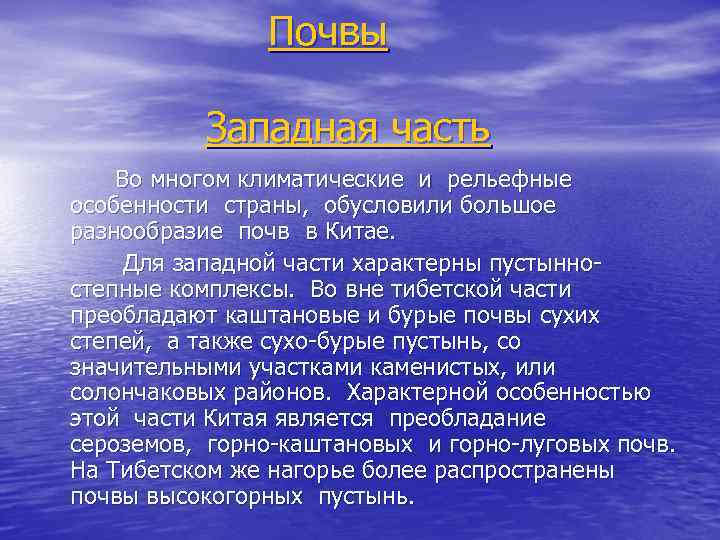 Почвы

Западная часть

Во многом климатические и рельефные особенности страны, обусловили большое разнообразие почв в Китае.

Для западной части характерны пустынно-степные комплексы. Во вне тибетской части преобладают каштановые и бурые почвы сухих степей, а также сухо-бурые пустынь, со значительными участками каменистых, или солончаковых районов. Характерной особенностью этой части Китая является преобладание сероземов, горно-каштановых и горно-луговых почв. На Тибетском же нагорье более распространены почвы высокогорных пустынь.